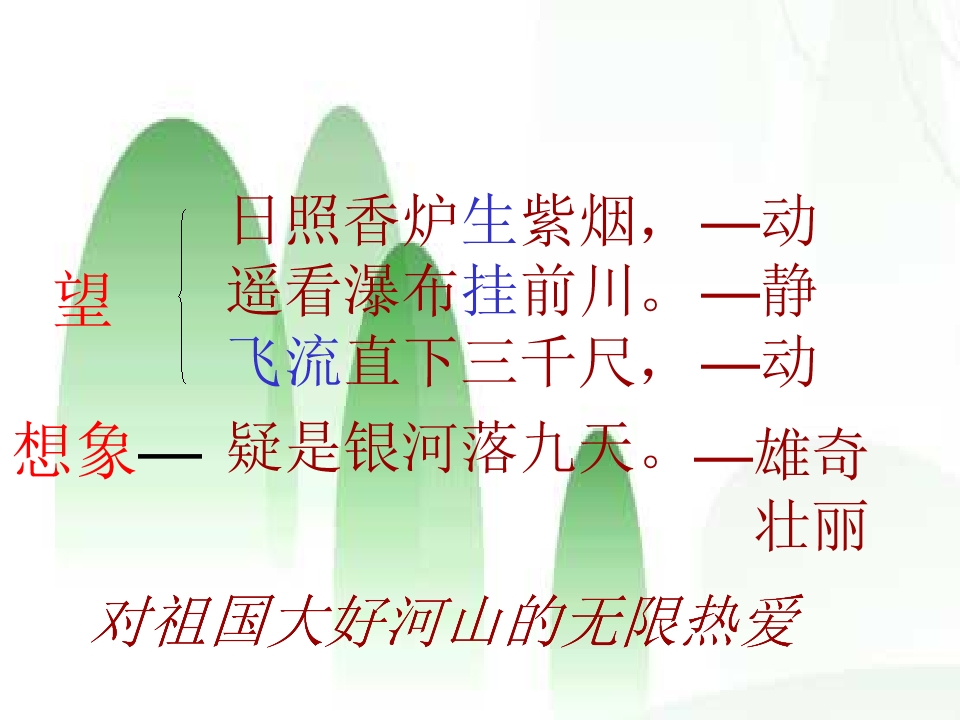 望

日照香炉生紫烟，—动
遥看瀑布挂前川。—静
飞流直下三千尺，—动

想象— 疑是银河落九天。—雄奇壮丽

对祖国大好河山的无限热爱